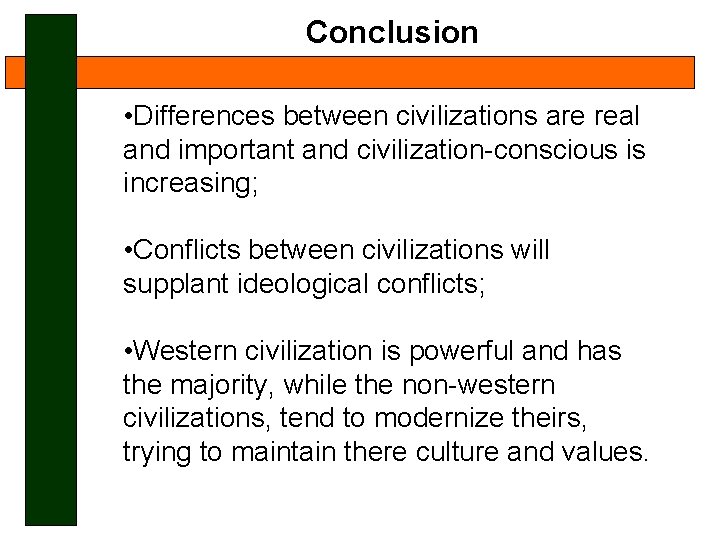 Conclusion

•Differences between civilizations are real and important and civilization-conscious is increasing;

•Conflicts between civilizations will supplant ideological conflicts;

•Western civilization is powerful and has the majority, while the non-western civilizations, tend to modernize theirs, trying to maintain there culture and values.